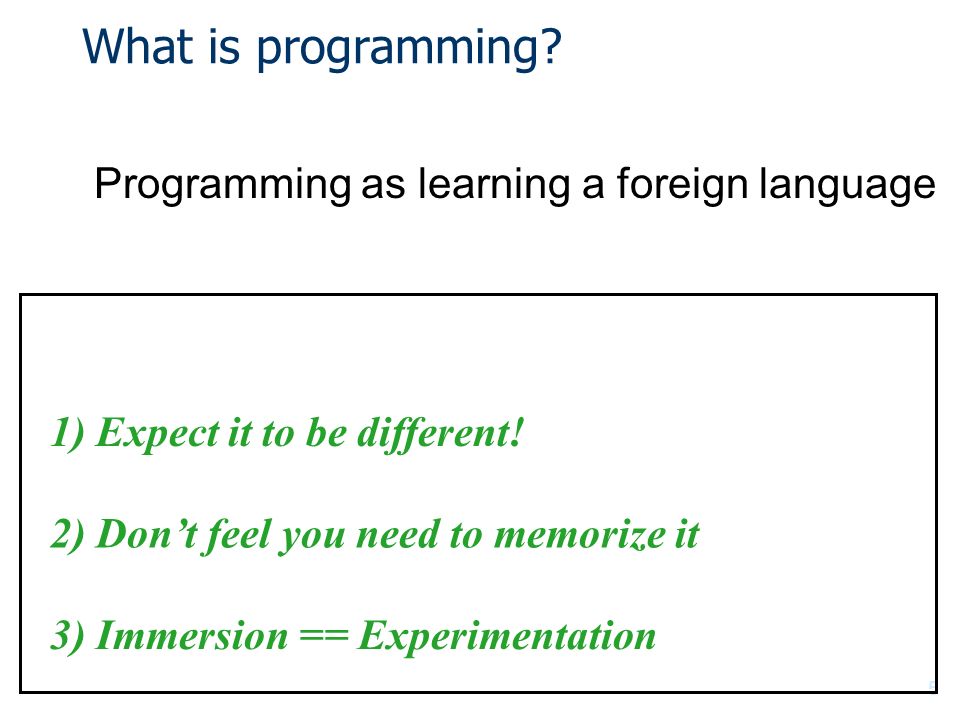 What is programming?

Programming as learning a foreign language

1) Expect it to be different!

2) Don’t feel you need to memorize it

3) Immersion == Experimentation